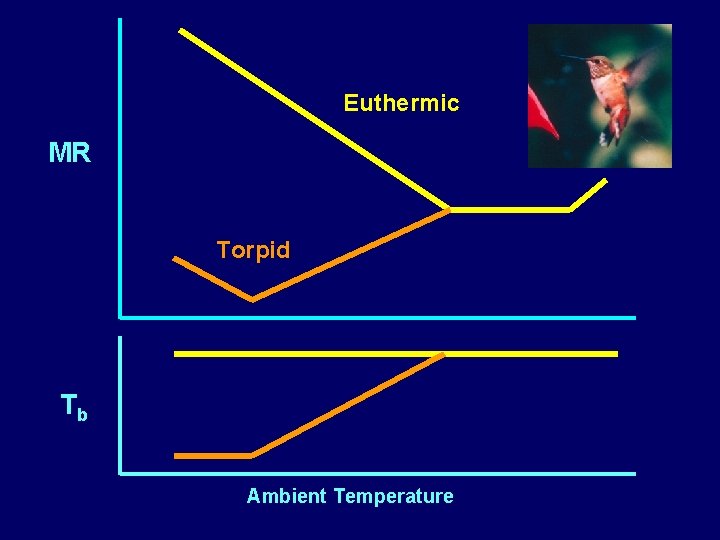 MR

Euthermic

Torpid

$T_b$

Ambient Temperature